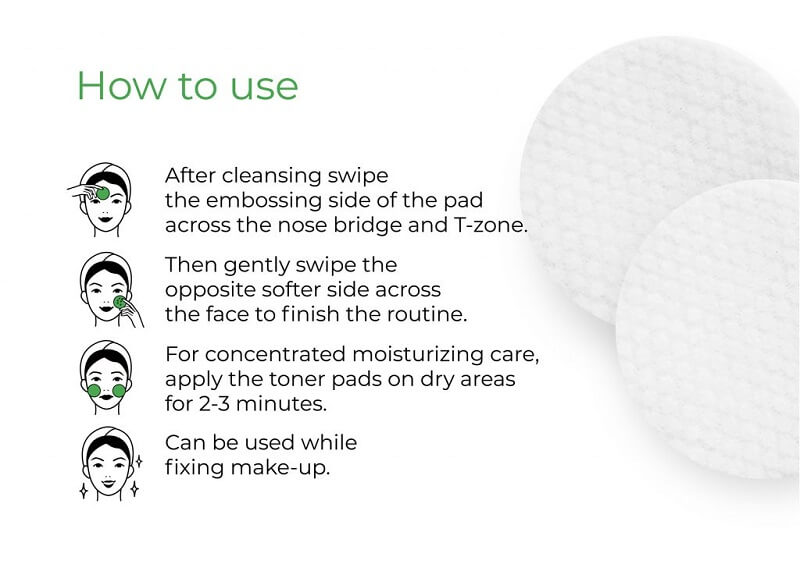 How to use

After cleansing swipe the embossing side of the pad across the nose bridge and T-zone.

Then gently swipe the opposite softer side across the face to finish the routine.

For concentrated moisturizing care, apply the toner pads on dry areas for 2-3 minutes.

Can be used while fixing make-up.